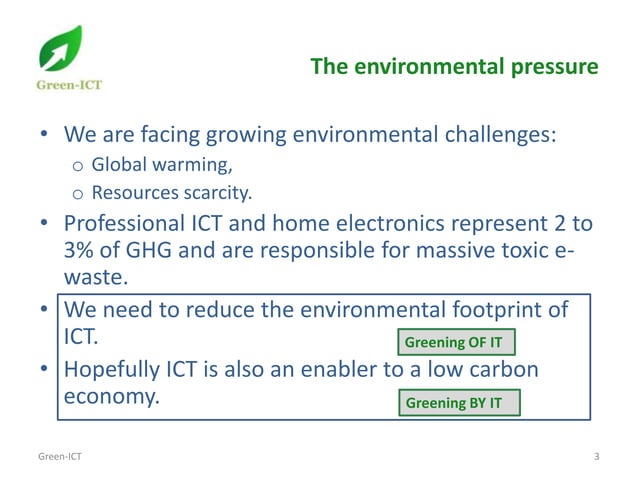 Green-ICT

The environmental pressure

• We are facing growing environmental challenges:
o Global warming,
o Resources scarcity.

• Professional ICT and home electronics represent 2 to 3% of GHG and are responsible for massive toxic e-waste.

• We need to reduce the environmental footprint of ICT.

Greening OF IT

• Hopefully ICT is also an enabler to a low carbon economy.

Greening BY IT

Green-ICT

3